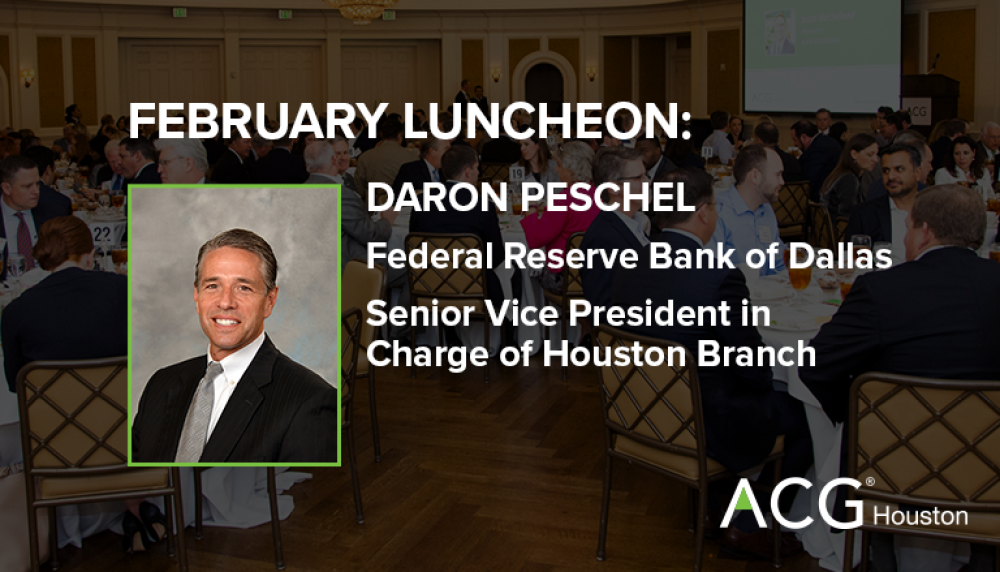 FEBRUARY LUNCHEON:

DARON PESCHEL

Federal Reserve Bank of Dallas

Senior Vice President in Charge of Houston Branch

ACG® Houston